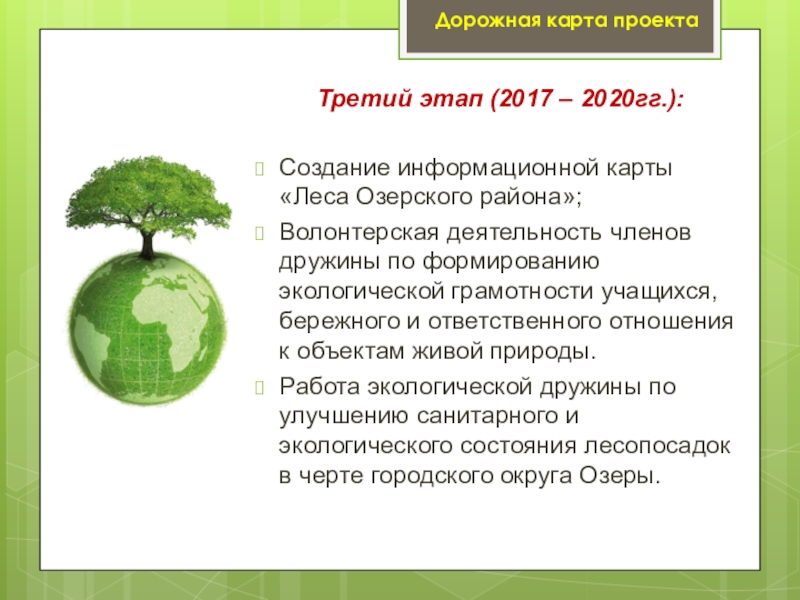 Дорожная карта проекта

Третий этап (2017 – 2020гг.):

Создание информационной карты «Леса Озерского района»;

Волонтерская деятельность членов дружины по формированию экологической грамотности учащихся, бережного и ответственного отношения к объектам живой природы.

Работа экологической дружины по улучшению санитарного и экологического состояния лесопосадок в черте городского округа Озеры.